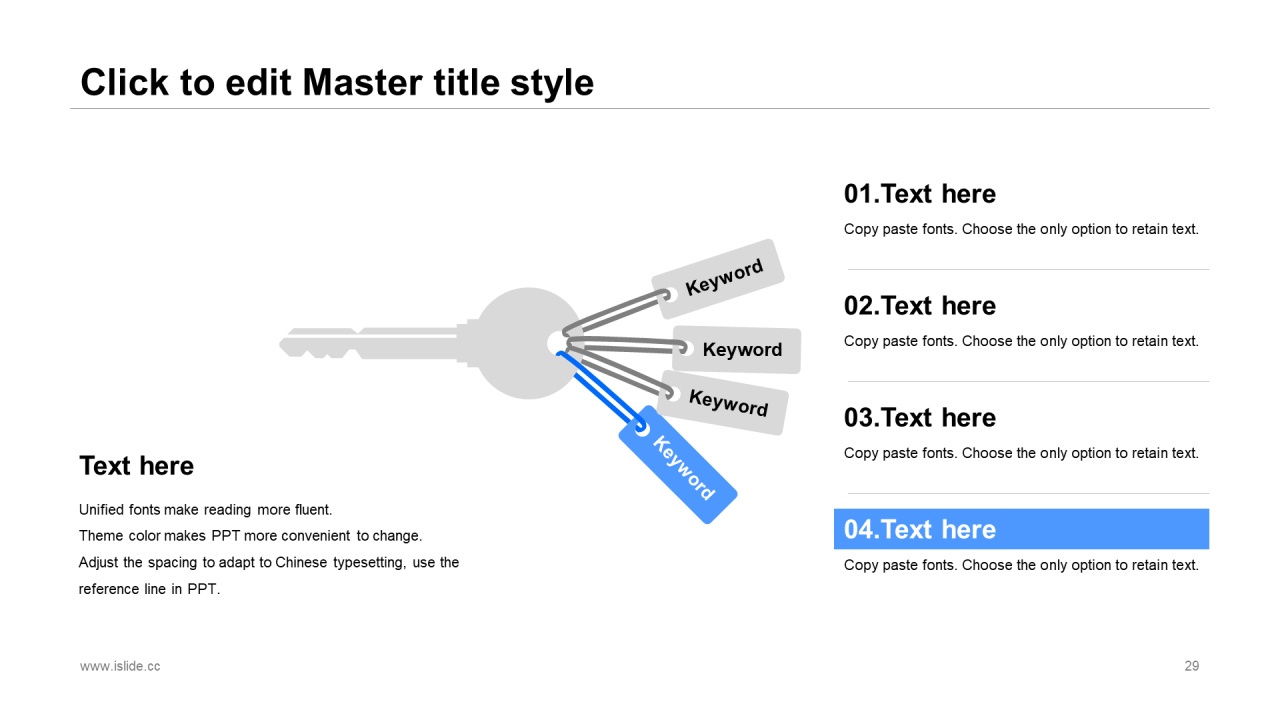 Click to edit Master title style

Keyword

Keyword

Keyword

Keyword

Text here

Unified fonts make reading more fluent.
Theme color makes PPT more convenient to change.
Adjust the spacing to adapt to Chinese typesetting, use the reference line in PPT.

01.Text here

Copy paste fonts. Choose the only option to retain text.

02.Text here

Copy paste fonts. Choose the only option to retain text.

03.Text here

Copy paste fonts. Choose the only option to retain text.

04.Text here

Copy paste fonts. Choose the only option to retain text.

www.islide.cc

29